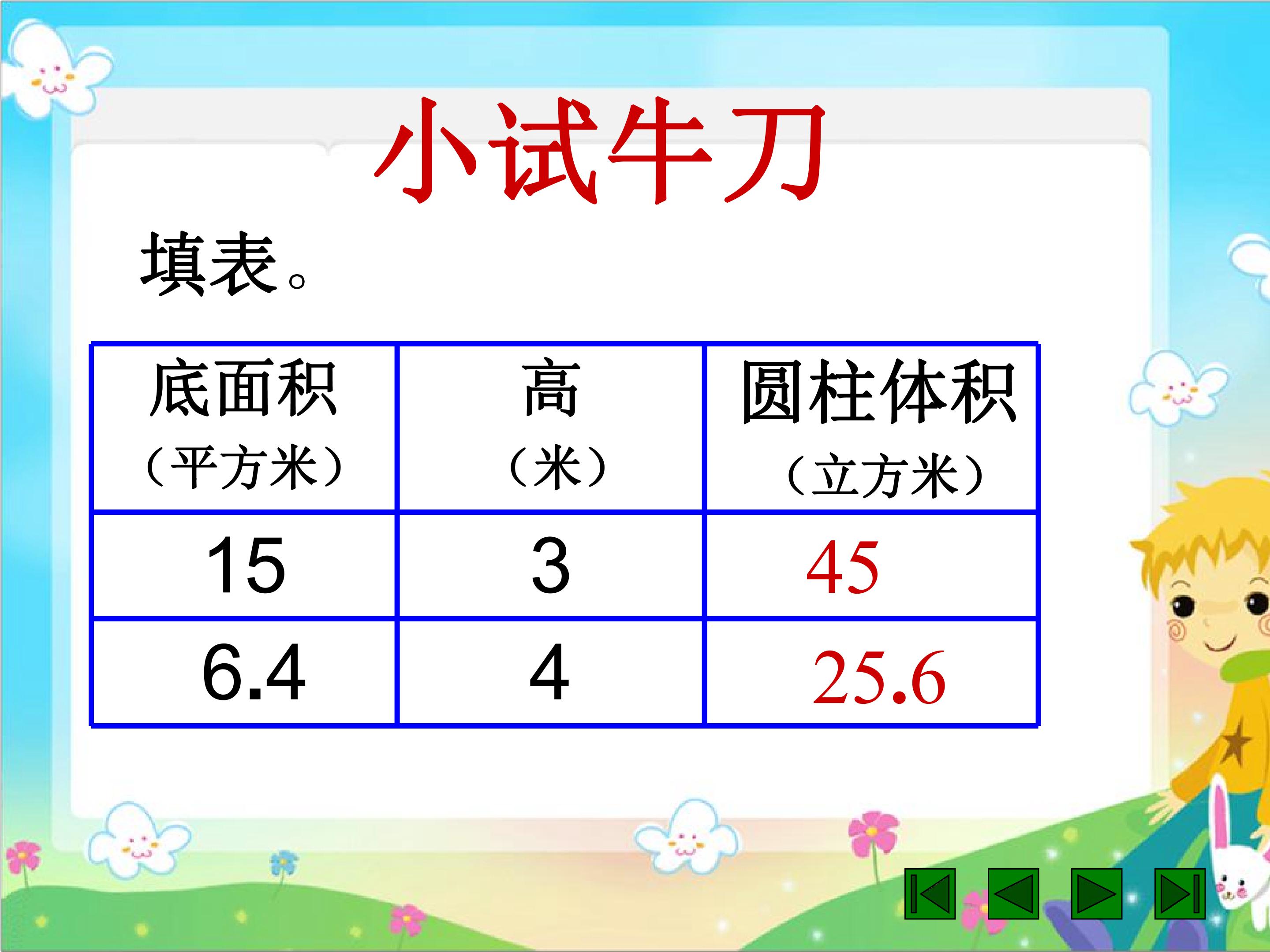 小试牛刀

填表。

| 底面积（平方米） | 高（米） | 圆柱体积（立方米） |
|---|---|---|
| 15 | 3 | 45 |
| 6.4 | 4 | 25.6 |